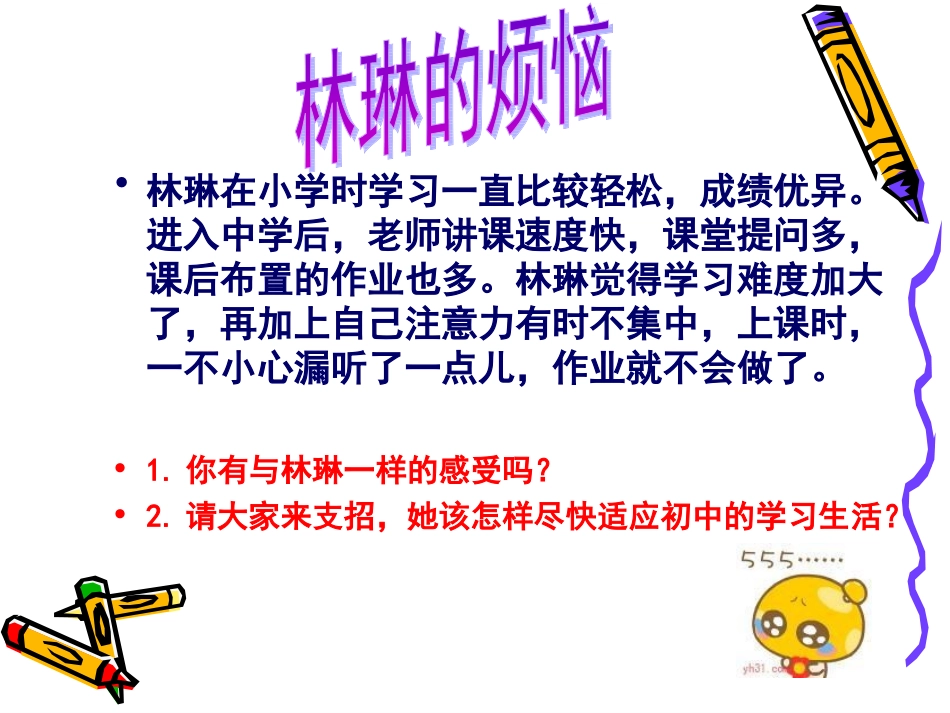 林琳的烦恼

• 林琳在小学时学习一直比较轻松，成绩优异。进入中学后，老师讲课速度快，课堂提问多，课后布置的作业也多。林琳觉得学习难度加大了，再加上自己注意力有时不集中，上课时，一不小心漏听了一点儿，作业就不会做了。

• 1. 你有与林琳一样的感受吗？
• 2. 请大家来支招，她该怎样尽快适应初中的学习生活？

555……

yh31.com